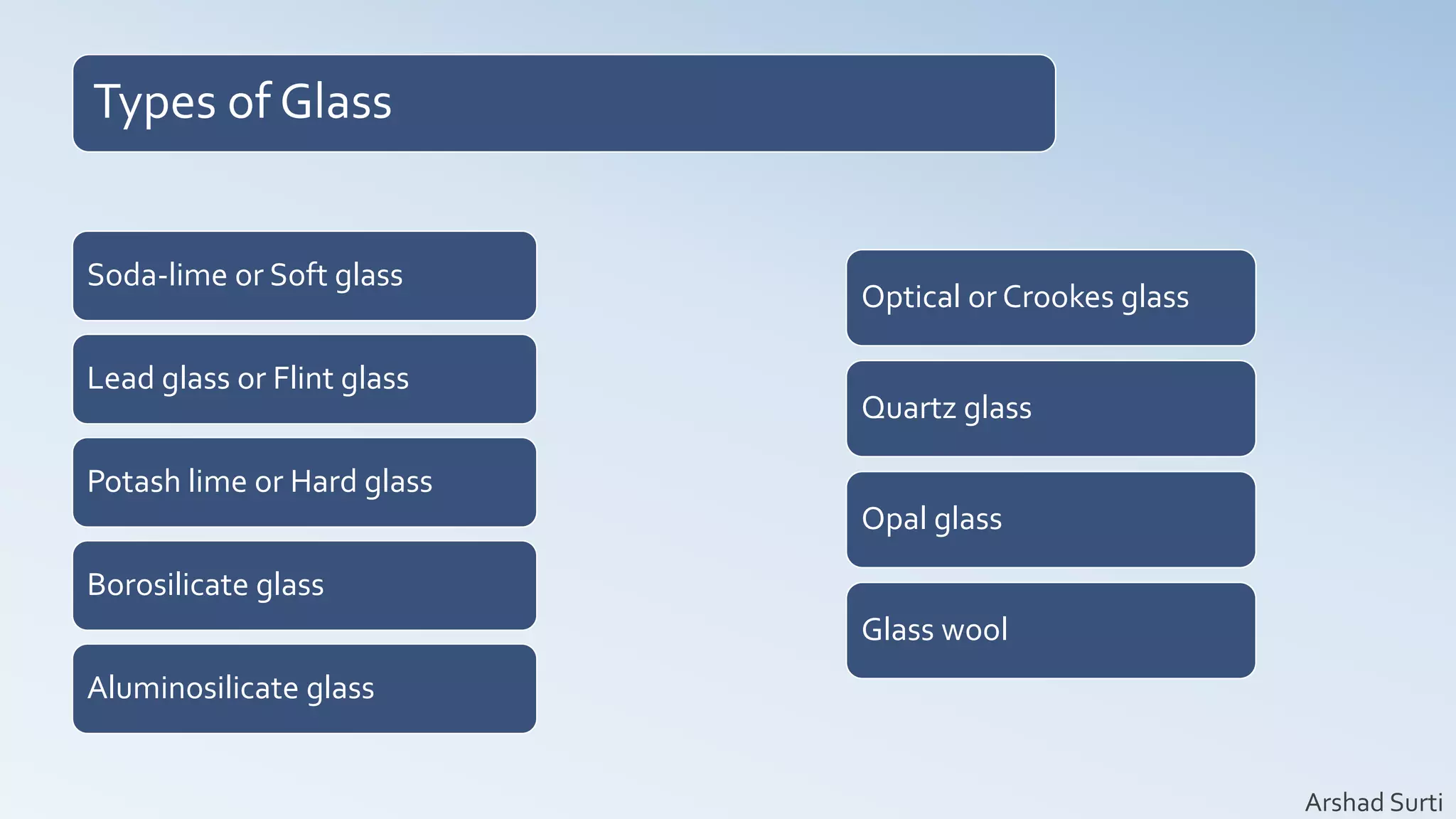 Types of Glass

Soda-lime or Soft glass

Lead glass or Flint glass

Potash lime or Hard glass

Borosilicate glass

Aluminosilicate glass

Optical or Crookes glass

Quartz glass

Opal glass

Glass wool

Arshad Surti